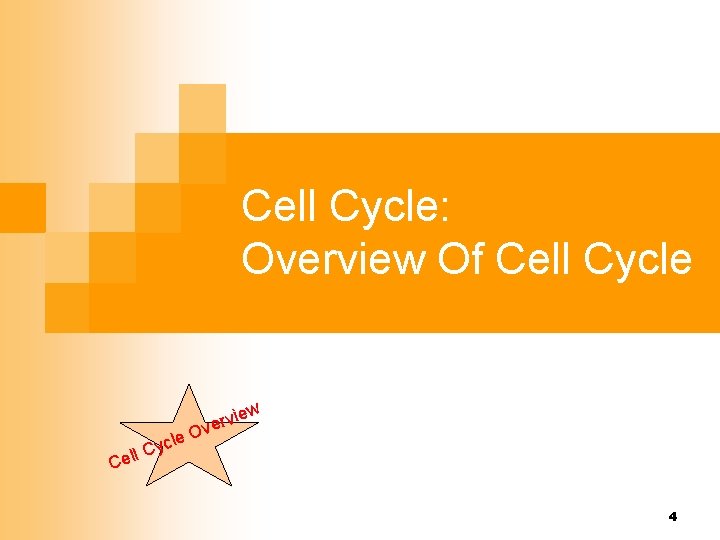 Cell Cycle:
Overview Of Cell Cycle

Cell Cycle Overview

4